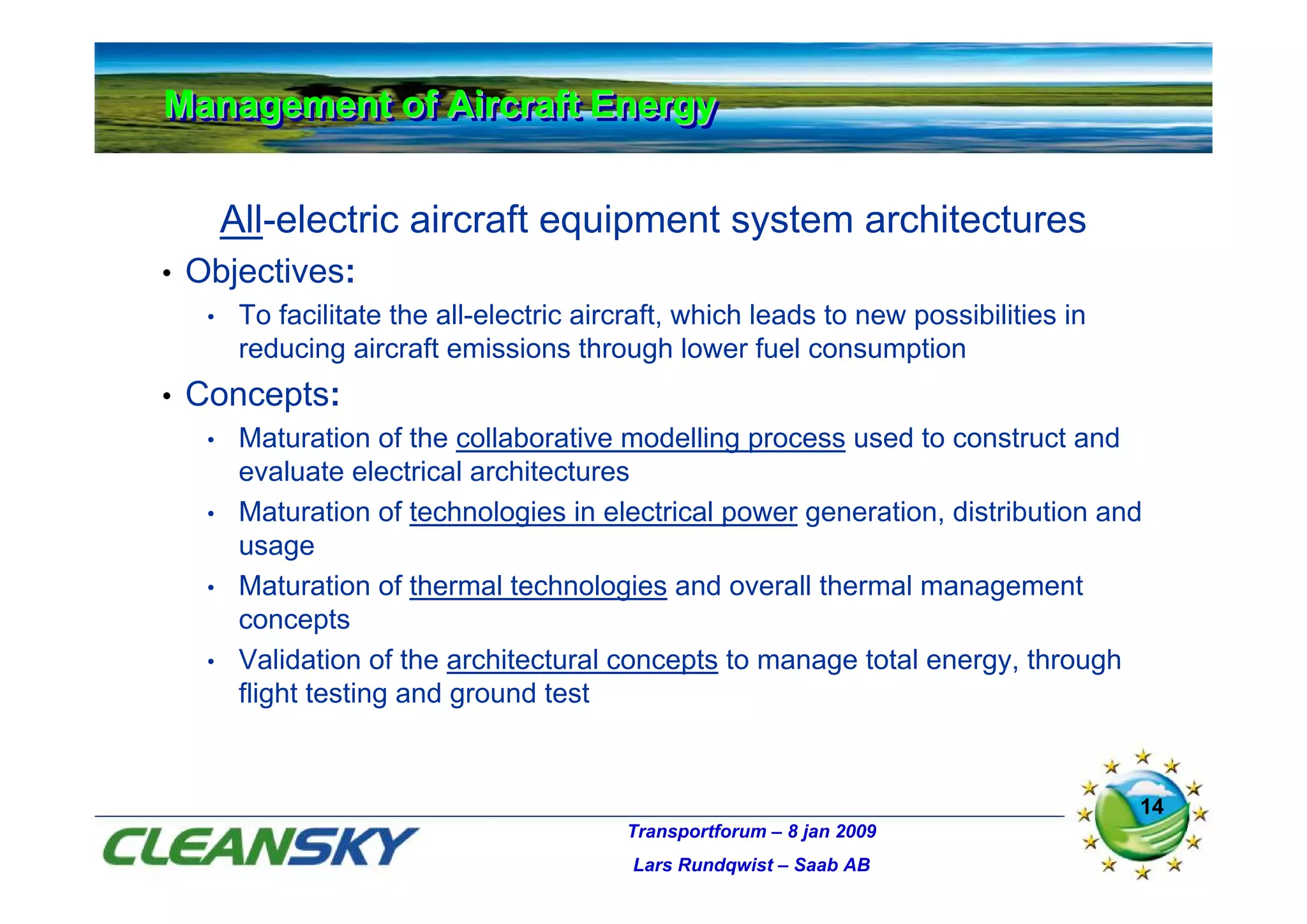 Management of Aircraft Energy

All-electric aircraft equipment system architectures

• Objectives:
  • To facilitate the all-electric aircraft, which leads to new possibilities in reducing aircraft emissions through lower fuel consumption
• Concepts:
  • Maturation of the collaborative modelling process used to construct and evaluate electrical architectures
  • Maturation of technologies in electrical power generation, distribution and usage
  • Maturation of thermal technologies and overall thermal management concepts
  • Validation of the architectural concepts to manage total energy, through flight testing and ground test

CLEANSKY

Transportforum – 8 jan 2009

Lars Rundqwist – Saab AB

14